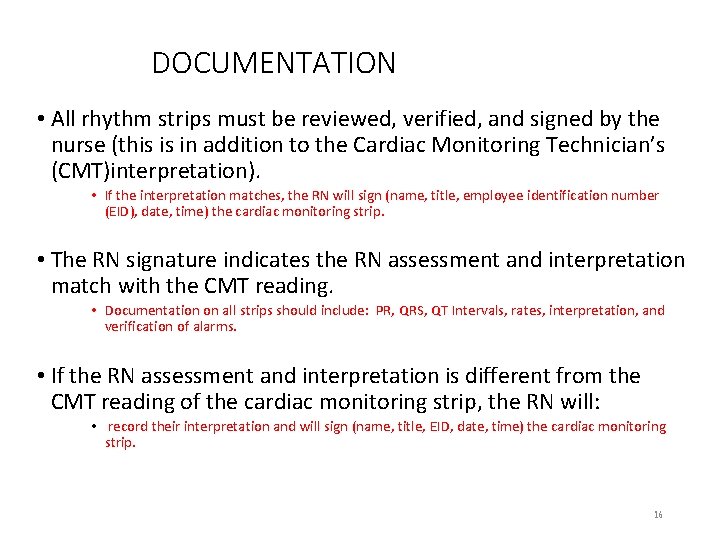 DOCUMENTATION

• All rhythm strips must be reviewed, verified, and signed by the nurse (this is in addition to the Cardiac Monitoring Technician's (CMT)interpretation).

• If the interpretation matches, the RN will sign (name, title, employee identification number (EID), date, time) the cardiac monitoring strip.

• The RN signature indicates the RN assessment and interpretation match with the CMT reading.

• Documentation on all strips should include: PR, QRS, QT Intervals, rates, interpretation, and verification of alarms.

• If the RN assessment and interpretation is different from the CMT reading of the cardiac monitoring strip, the RN will:

• record their interpretation and will sign (name, title, EID, date, time) the cardiac monitoring strip.

16